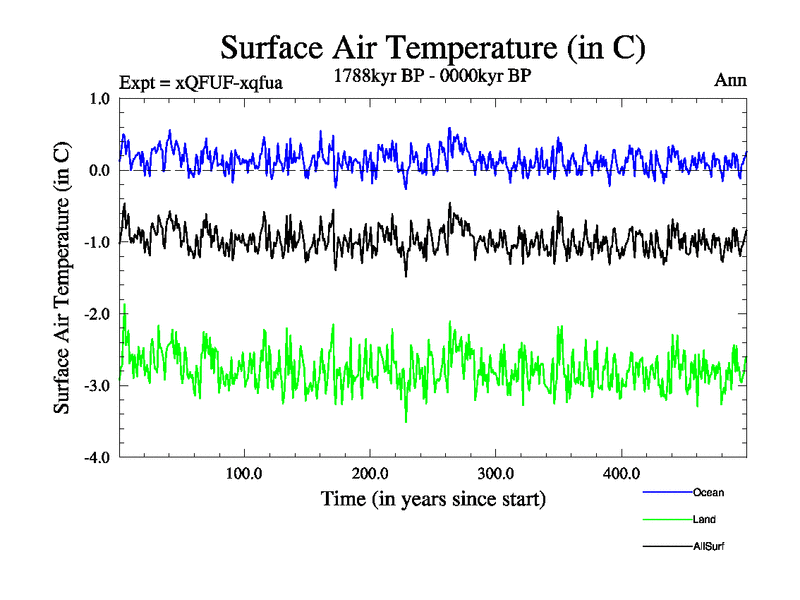 Surface Air Temperature (in C)

Expt = xQFUF-xqfua

1788kyr BP - 0000kyr BP

Ann

Surface Air Temperature (in C)

1.0

0.0

-1.0

-2.0

-3.0

-4.0

100.0

200.0

300.0

400.0

Time (in years since start)

Ocean

Land

AllSurf